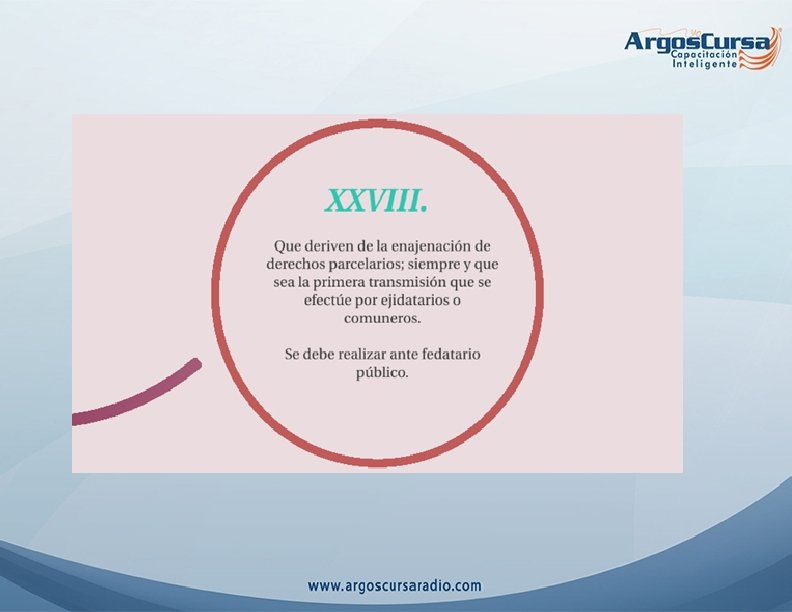 ArgosCursa
Capacitación Inteligente

XXVIII.

Que deriven de la enajenación de derechos parcelarios; siempre y que sea la primera transmisión que se efectúe por ejidatarios o comuneros.

Se debe realizar ante fedatario público.

www.argoscursaradio.com